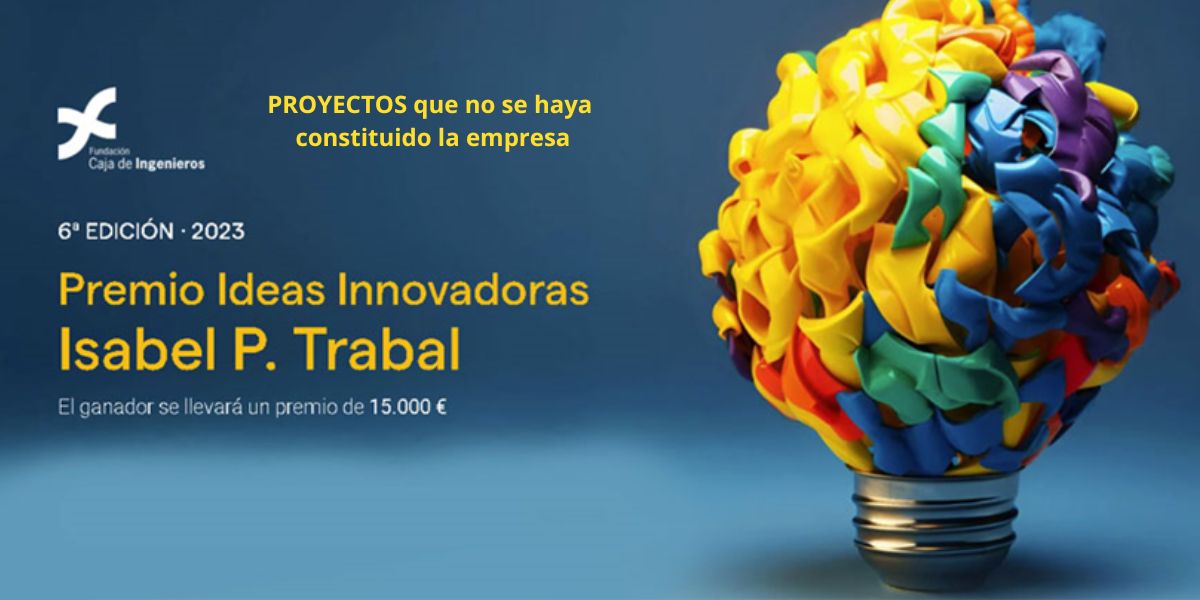 Fundación
Caja de Ingenieros

PROYECTOS que no se haya constituido la empresa

6ª EDICIÓN · 2023

Premio Ideas Innovadoras
Isabel P. Trabal

El ganador se llevará un premio de 15.000 €